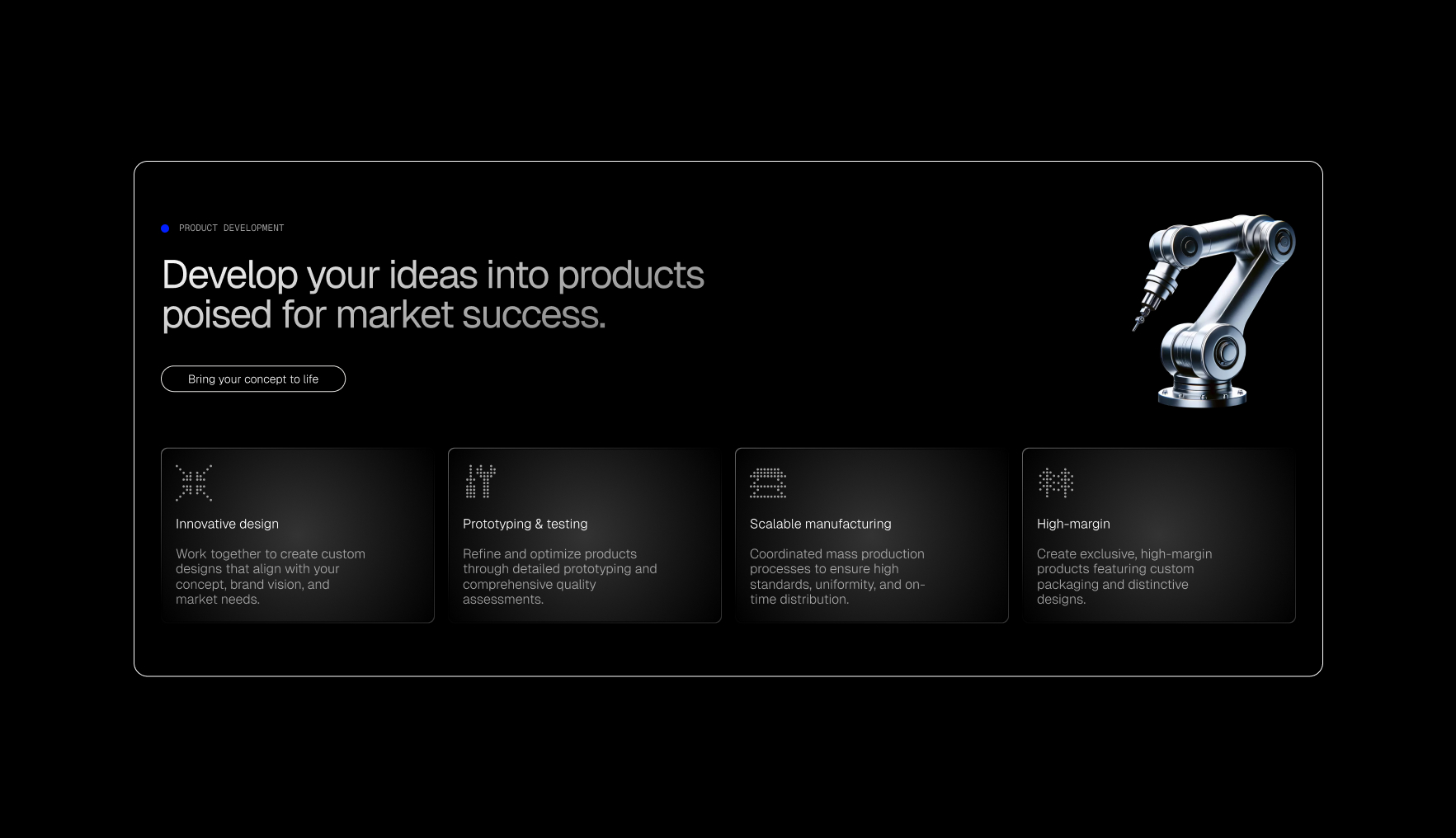 PRODUCT DEVELOPMENT

Develop your ideas into products poised for market success.

Bring your concept to life

Innovative design

Work together to create custom designs that align with your concept, brand vision, and market needs.

Prototyping & testing

Refine and optimize products through detailed prototyping and comprehensive quality assessments.

Scalable manufacturing

Coordinated mass production processes to ensure high standards, uniformity, and on-time distribution.

High-margin

Create exclusive, high-margin products featuring custom packaging and distinctive designs.